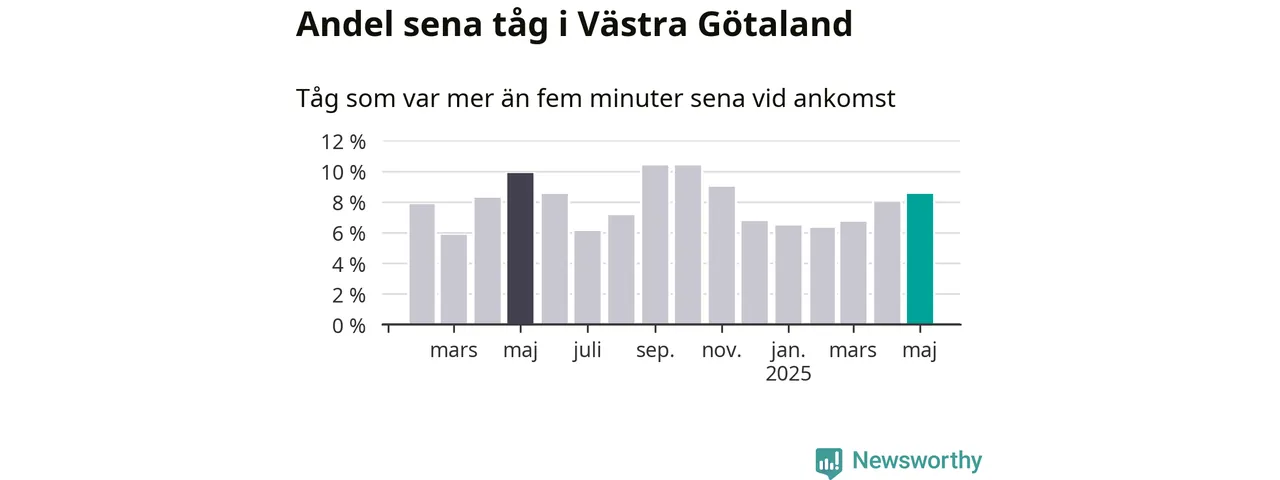 Andel sena tåg i Västra Götaland

Tåg som var mer än fem minuter sena vid ankomst

12 %
10 %
8 %
6 %
4 %
2 %
0 %

mars
maj
juli
sep.
nov.
jan.
2025
mars
maj

Newsworthy